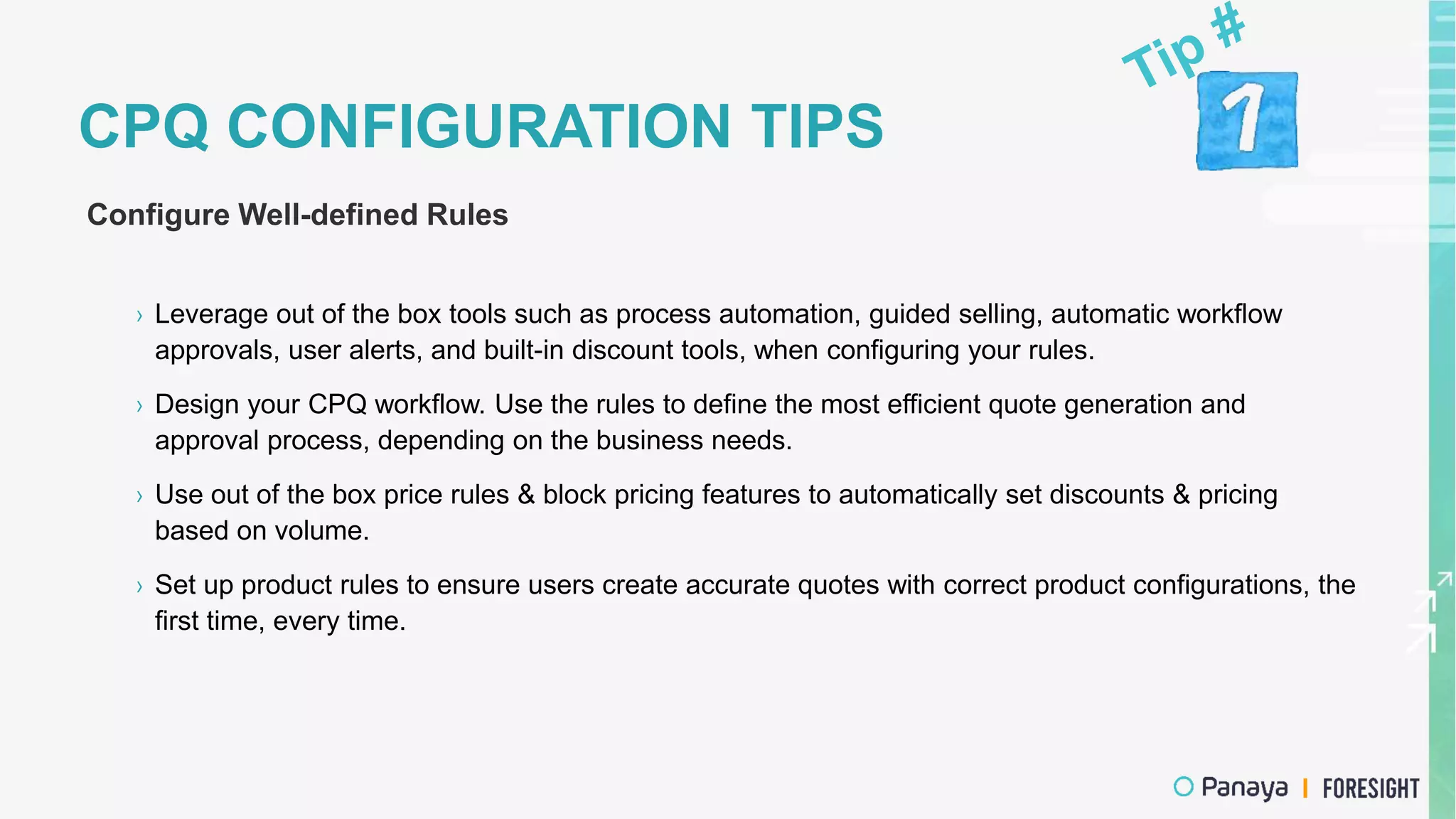 Tip #
1

CPQ CONFIGURATION TIPS

Configure Well-defined Rules

› Leverage out of the box tools such as process automation, guided selling, automatic workflow approvals, user alerts, and built-in discount tools, when configuring your rules.

› Design your CPQ workflow. Use the rules to define the most efficient quote generation and approval process, depending on the business needs.

› Use out of the box price rules & block pricing features to automatically set discounts & pricing based on volume.

› Set up product rules to ensure users create accurate quotes with correct product configurations, the first time, every time.

Panaya | FORESIGHT